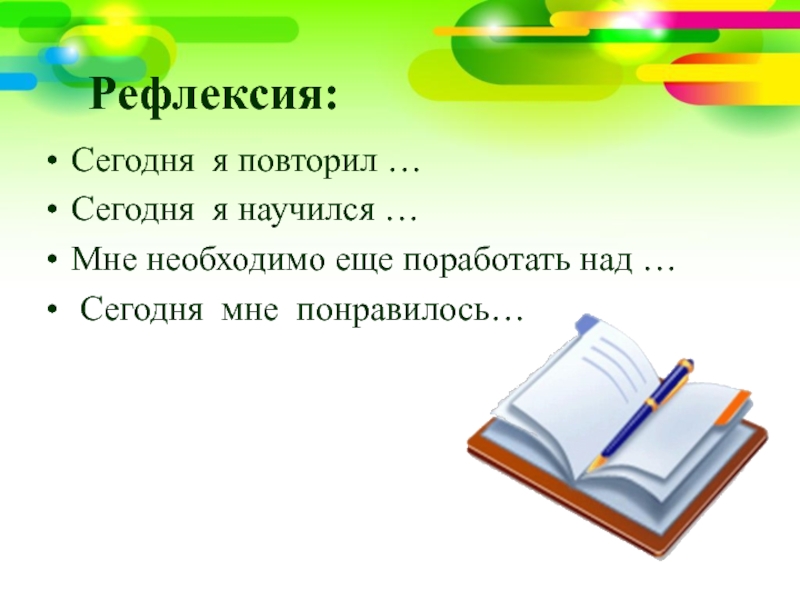 Рефлексия:

• Сегодня я повторил …
• Сегодня я научился …
• Мне необходимо еще поработать над …
• Сегодня мне понравилось…